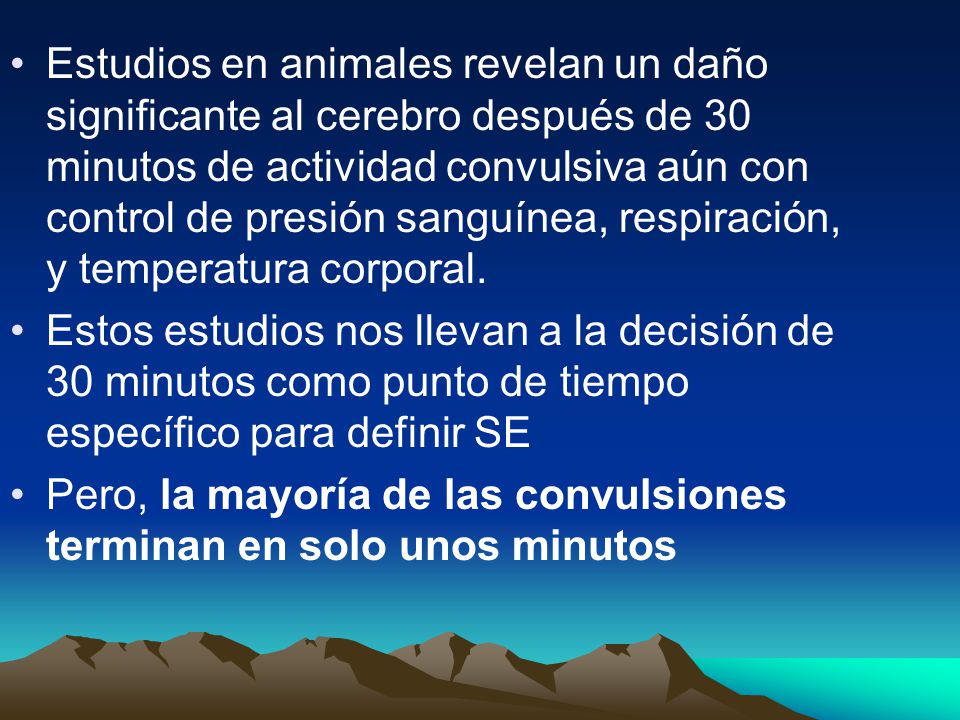 • Estudios en animales revelan un daño significante al cerebro después de 30 minutos de actividad convulsiva aún con control de presión sanguínea, respiración, y temperatura corporal.

• Estos estudios nos llevan a la decisión de 30 minutos como punto de tiempo específico para definir SE

• Pero, la mayoría de las convulsiones terminan en solo unos minutos